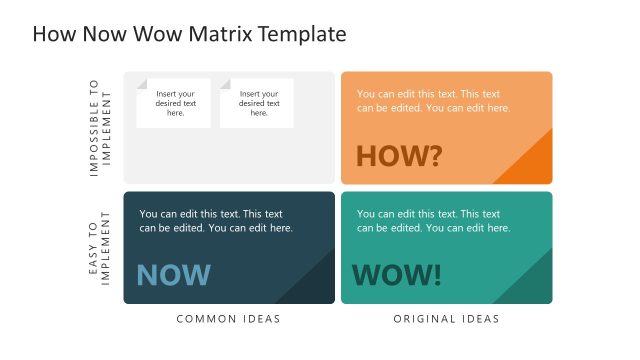 How Now Wow Matrix Template

IMPOSSIBLE TO IMPLEMENT

Insert your desired text here.

Insert your desired text here.

You can edit this text. This text can be edited. You can edit here.

HOW?

EASY TO IMPLEMENT

You can edit this text. This text can be edited. You can edit here.

NOW

You can edit this text. This text can be edited. You can edit here.

WOW!

COMMON IDEAS

ORIGINAL IDEAS